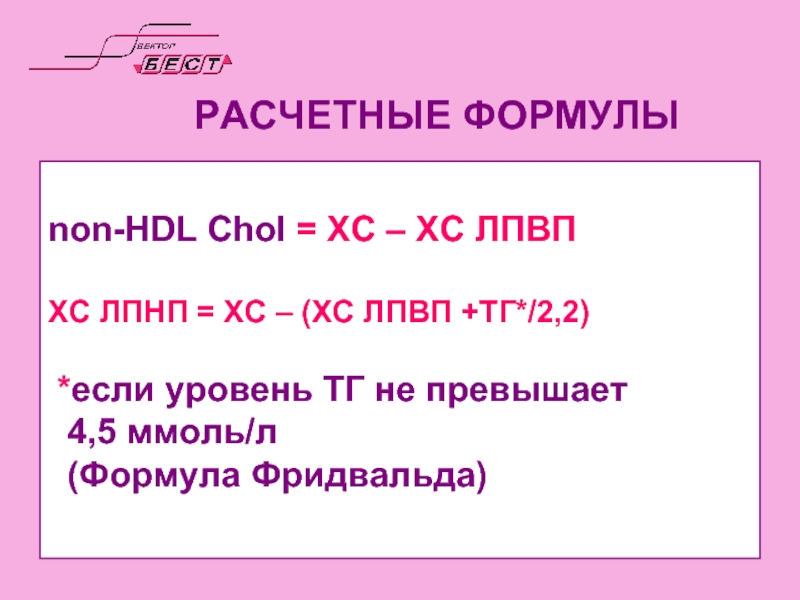 ВЕКТОР БЕСТ

РАСЧЕТНЫЕ ФОРМУЛЫ

non-HDL Chol = ХС – ХС ЛПВП

ХС ЛПНП = ХС – (ХС ЛПВП +ТГ*/2,2)

*если уровень ТГ не превышает 4,5 ммоль/л (Формула Фридвальда)